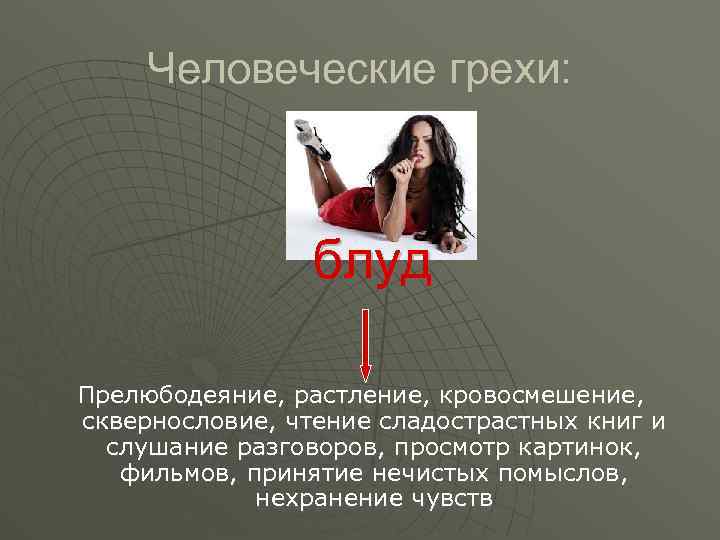 Человеческие грехи:

блуд

Прелюбодеяние, растление, кровосмешение, сквернословие, чтение сладострастных книг и слушание разговоров, просмотр картинок, фильмов, принятие нечистых помыслов, нехранение чувств